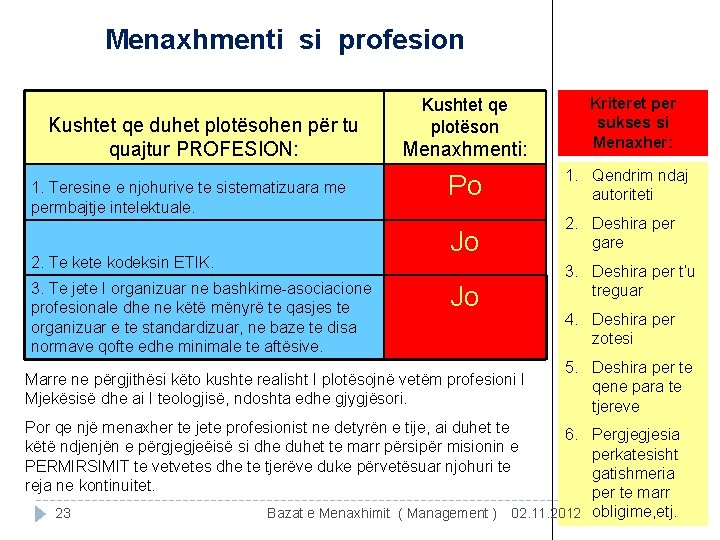 Menaxhmenti si profesion

| Kushtet qe duhet plotësohen për tu quajtur PROFESION: | Kushtet qe plotëson Menaxhmenti: |
|---|---|
| 1. Teresine e njohurive te sistematizuara me permbajtje intelektuale. | Po |
| 2. Te kete kodeksin ETIK. | Jo |
| 3. Te jete I organizuar ne bashkime-asociacione profesionale dhe ne këtë mënyrë te qasjes te organizuar e te standardizuar, ne baze te disa normave qofte edhe minimale te aftësive. | Jo |

Marre ne përgjithësi këto kushte realisht I plotësojnë vetëm profesioni I Mjekësisë dhe ai I teologjisë, ndoshta edhe gjygjësori.

Por qe një menaxher te jete profesionist ne detyrën e tije, ai duhet te këtë ndjenjën e përgjegjeëisë si dhe duhet te marr përsipër misionin e PERMIRSIMIT te vetvetes dhe te tjerëve duke përvetësuar njohuri te reja ne kontinuitet.

Kriteret per sukses si Menaxher:

1. Qendrim ndaj autoriteti
2. Deshira per gare
3. Deshira per t'u treguar
4. Deshira per zotesi
5. Deshira per te qene para te tjereve
6. Pergjegjesia perkatesisht gatishmeria per te marr obligime,etj.

23 Bazat e Menaxhimit ( Management ) 02.11.2012